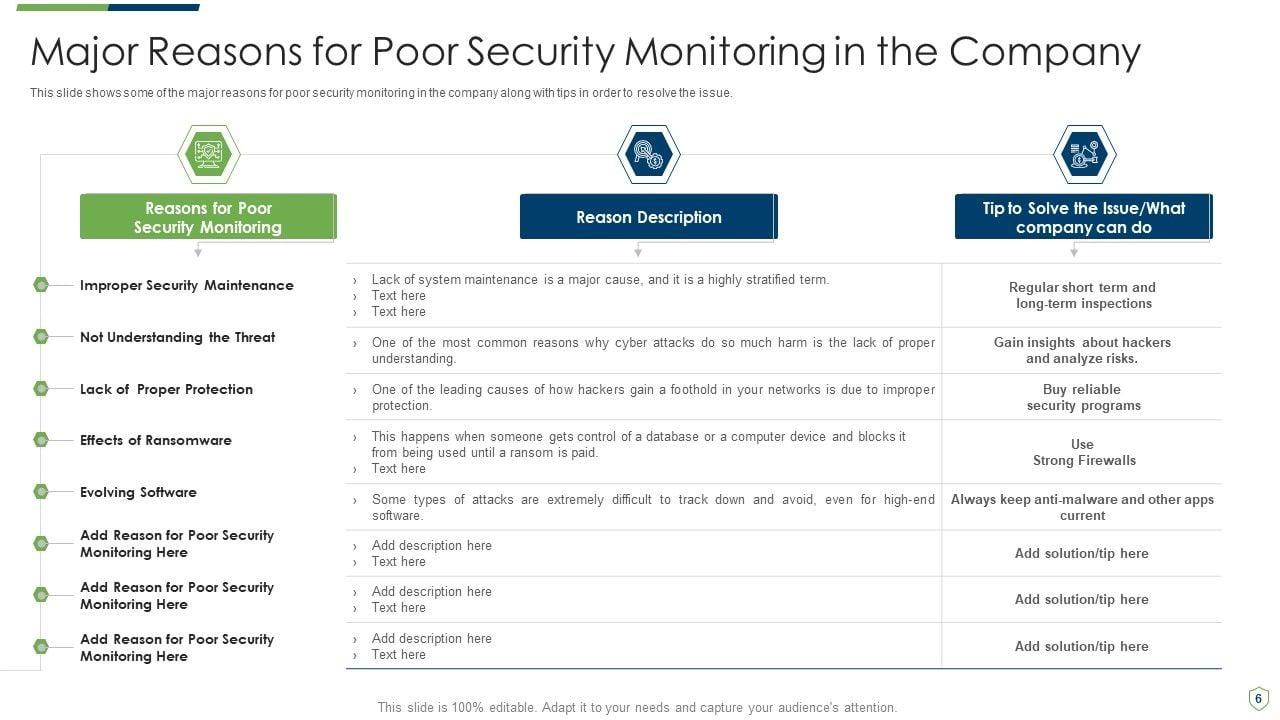 Major Reasons for Poor Security Monitoring in the Company

This slide shows some of the major reasons for poor security monitoring in the company along with tips in order to resolve the issue.

| Reasons for Poor Security Monitoring | Reason Description | Tip to Solve the Issue/What company can do |
|---|---|---|
| Improper Security Maintenance | › Lack of system maintenance is a major cause, and it is a highly stratified term. › Text here › Text here | Regular short term and long-term inspections |
| Not Understanding the Threat | › One of the most common reasons why cyber attacks do so much harm is the lack of proper understanding. | Gain insights about hackers and analyze risks. |
| Lack of Proper Protection | › One of the leading causes of how hackers gain a foothold in your networks is due to improper protection. | Buy reliable security programs |
| Effects of Ransomware | › This happens when someone gets control of a database or a computer device and blocks it from being used until a ransom is paid. › Text here | Use Strong Firewalls |
| Evolving Software | › Some types of attacks are extremely difficult to track down and avoid, even for high-end software. | Always keep anti-malware and other apps current |
| Add Reason for Poor Security Monitoring Here | › Add description here › Text here | Add solution/tip here |
| Add Reason for Poor Security Monitoring Here | › Add description here › Text here | Add solution/tip here |
| Add Reason for Poor Security Monitoring Here | › Add description here › Text here | Add solution/tip here |

This slide is 100% editable. Adapt it to your needs and capture your audience's attention.

6